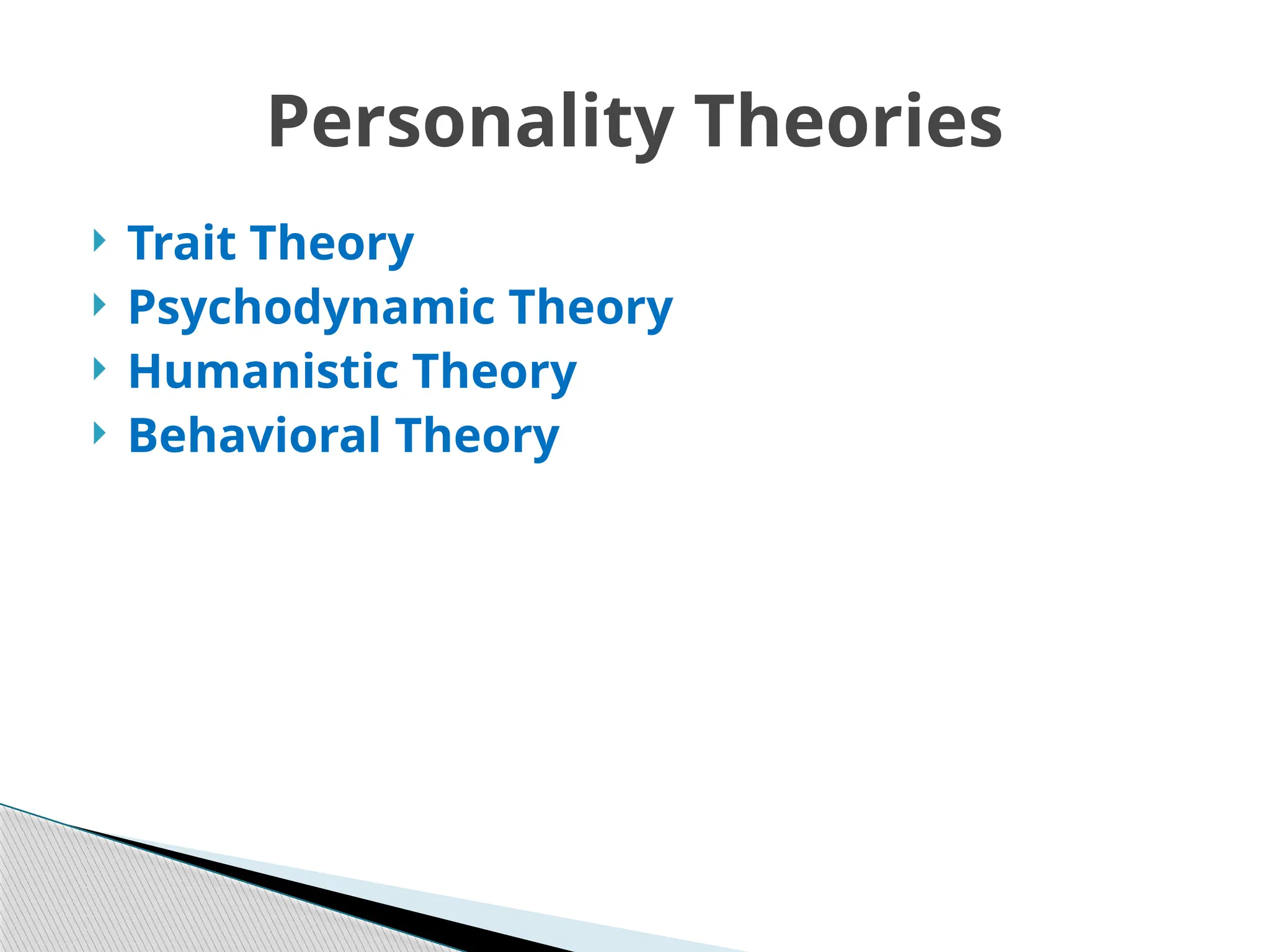 Personality Theories

Trait Theory
Psychodynamic Theory
Humanistic Theory
Behavioral Theory